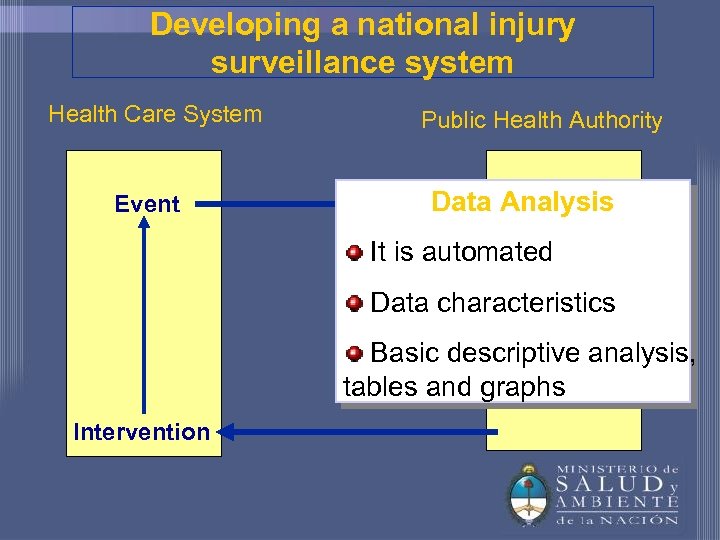 Developing a national injury surveillance system

Health Care System

Public Health Authority

Event

Intervention

Data Analysis

It is automated

Data characteristics

Basic descriptive analysis, tables and graphs

MINISTERIO de SALUD y AMBIENTE de la NACIÓN